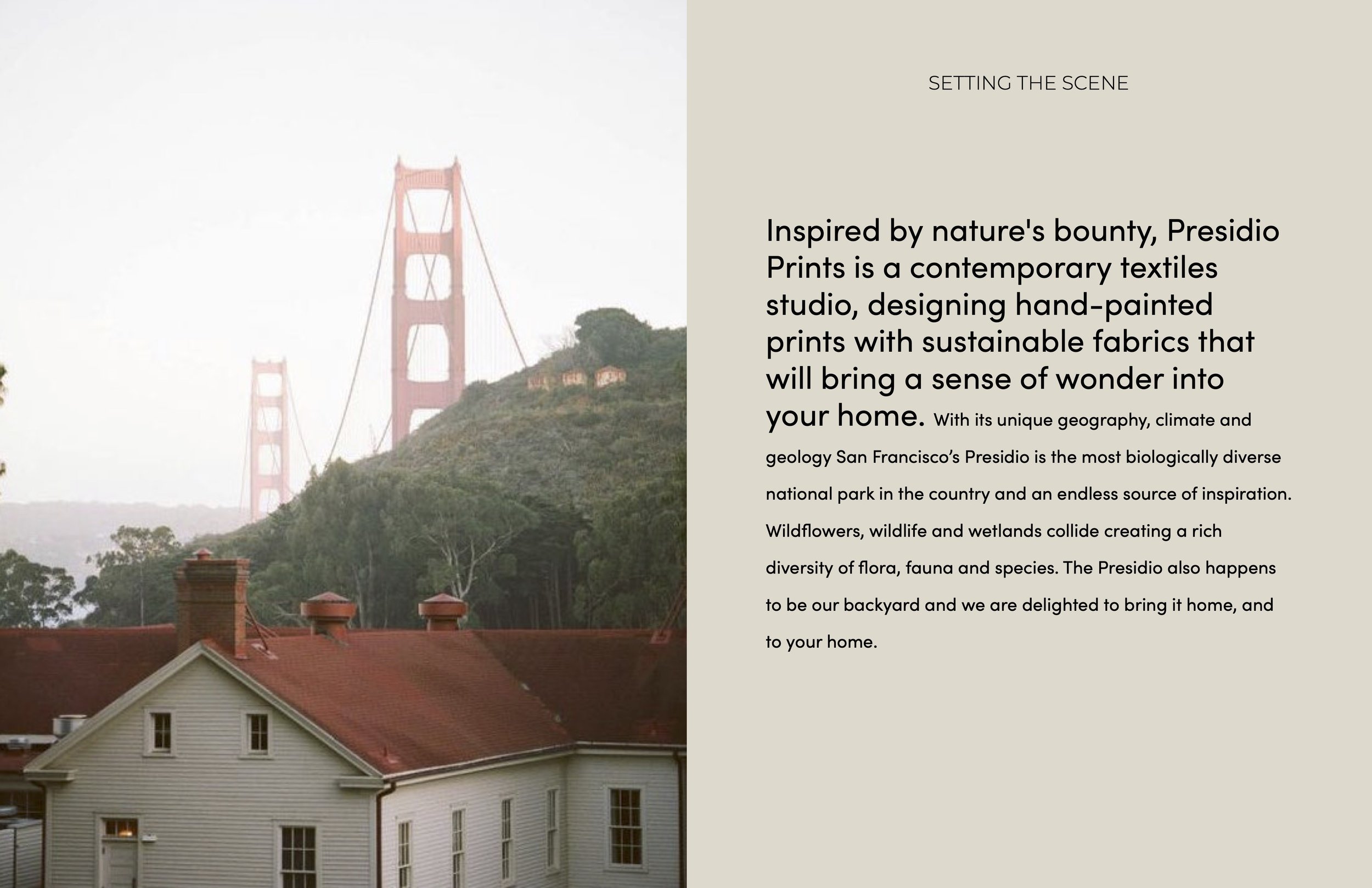 SETTING THE SCENE

Inspired by nature's bounty, Presidio Prints is a contemporary textiles studio, designing hand-painted prints with sustainable fabrics that will bring a sense of wonder into your home. With its unique geography, climate and geology San Francisco's Presidio is the most biologically diverse national park in the country and an endless source of inspiration. Wildflowers, wildlife and wetlands collide creating a rich diversity of flora, fauna and species. The Presidio also happens to be our backyard and we are delighted to bring it home, and to your home.